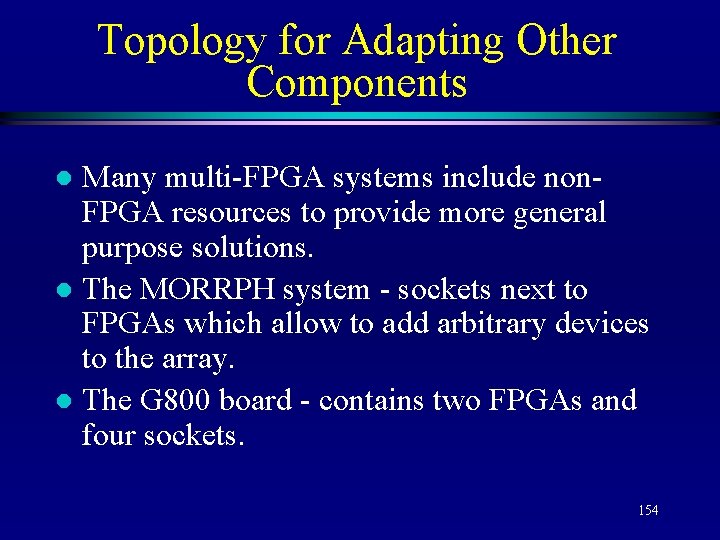 Topology for Adapting Other Components

- Many multi-FPGA systems include non-FPGA resources to provide more general purpose solutions.
- The MORRPH system - sockets next to FPGAs which allow to add arbitrary devices to the array.
- The G800 board - contains two FPGAs and four sockets.

154